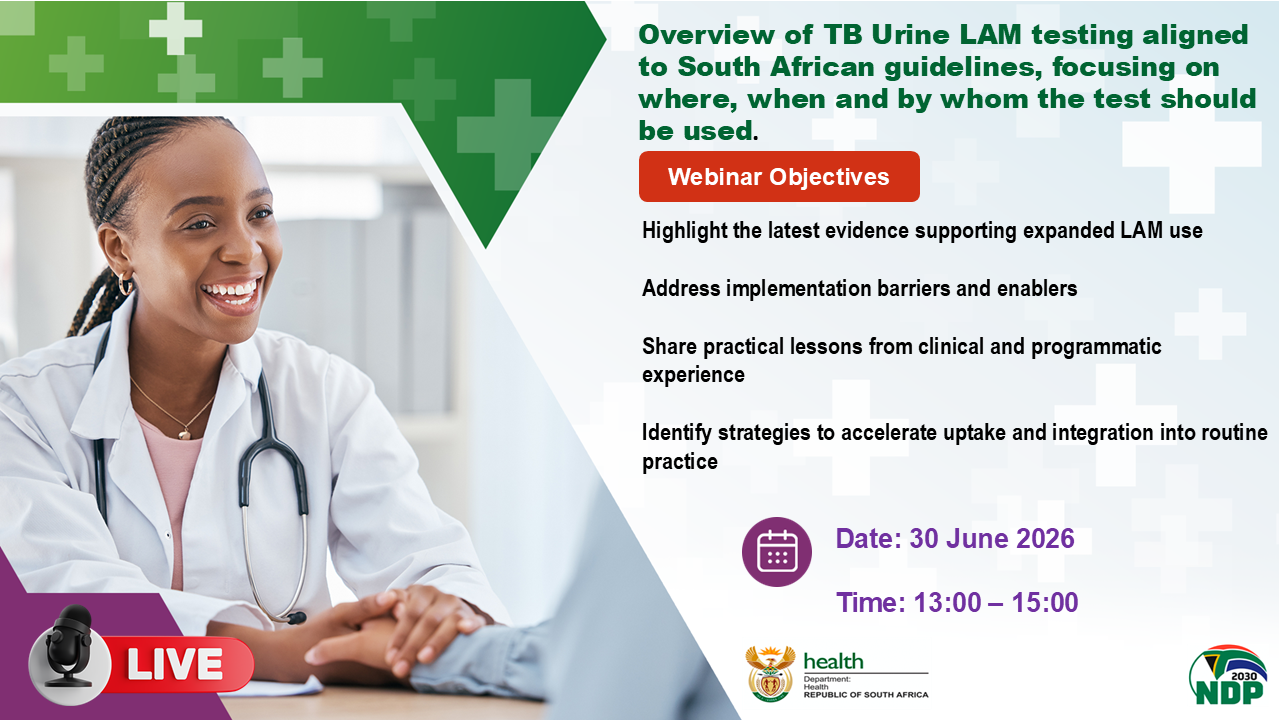 Overview of TB Urine LAM testing aligned to South African guidelines, focusing on where, when and by whom the test should be used.

Webinar Objectives

Highlight the latest evidence supporting expanded LAM use

Address implementation barriers and enablers

Share practical lessons from clinical and programmatic experience

Identify strategies to accelerate uptake and integration into routine practice

Date: 30 June 2026

Time: 13:00 – 15:00

LIVE

health
Department:
Health
REPUBLIC OF SOUTH AFRICA

2030
NDP